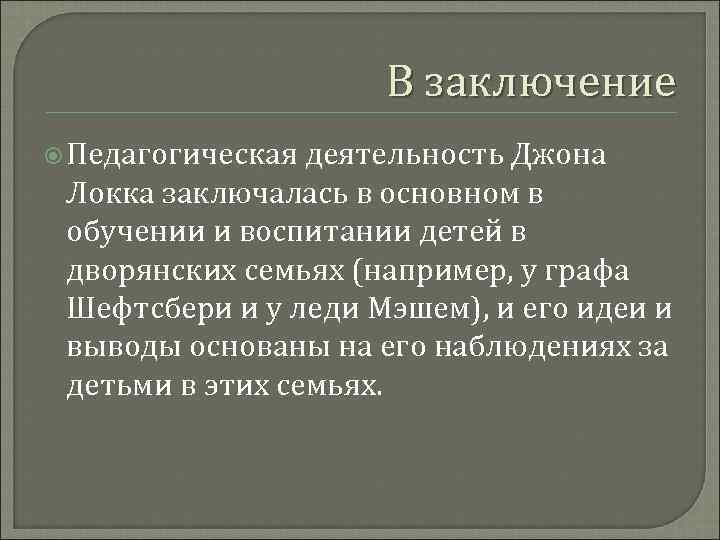 В заключение

Педагогическая деятельность Джона Локка заключалась в основном в обучении и воспитании детей в дворянских семьях (например, у графа Шефтсбери и у леди Мэшем), и его идеи и выводы основаны на его наблюдениях за детьми в этих семьях.